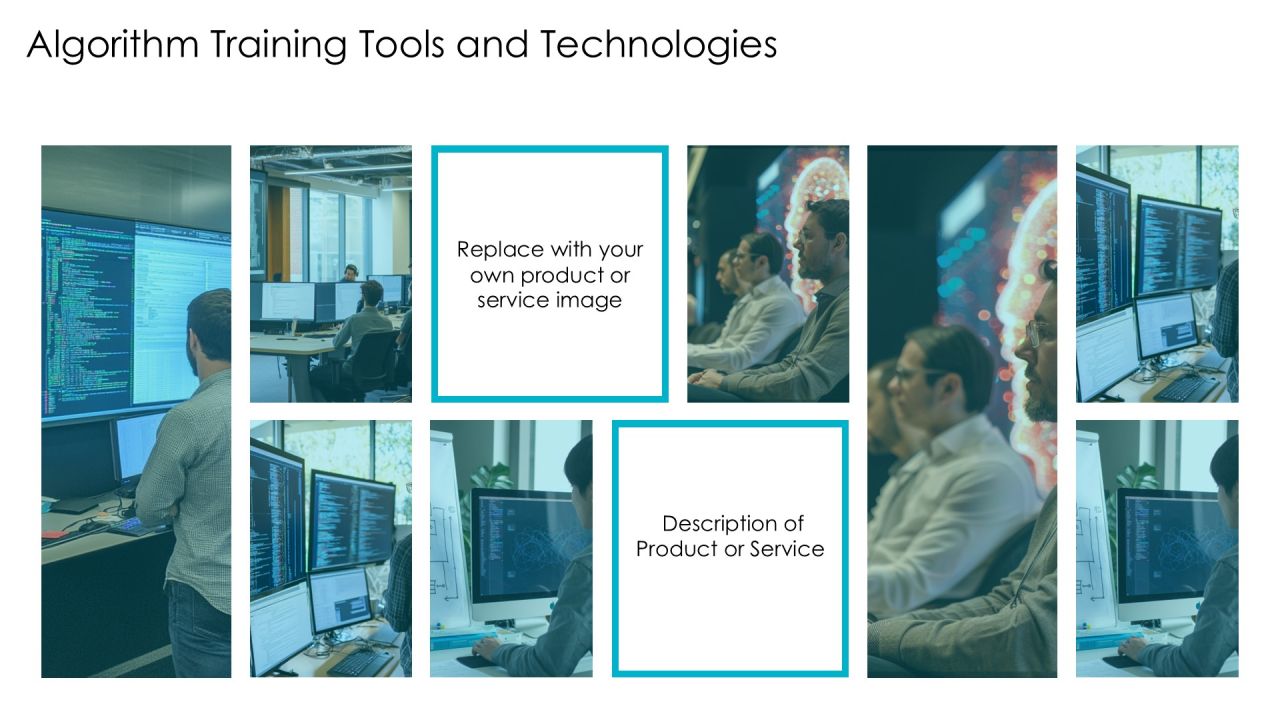 Algorithm Training Tools and Technologies

Replace with your own product or service image

Description of Product or Service